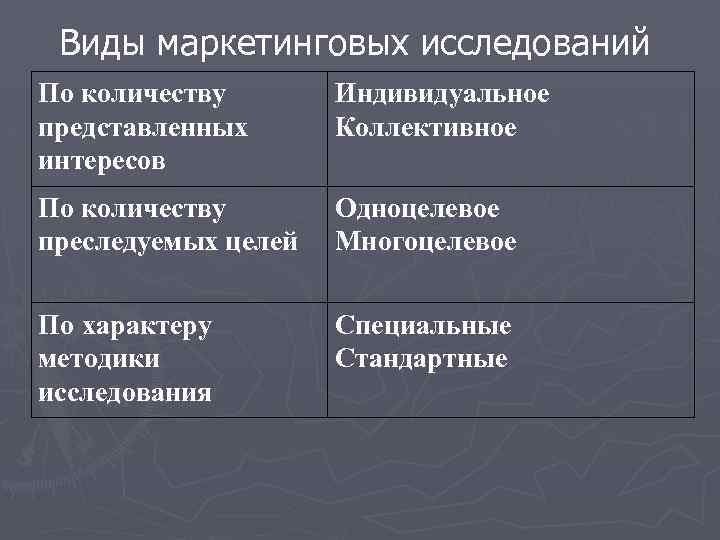 Виды маркетинговых исследований

| По количеству представленных интересов | Индивидуальное Коллективное |
|---|---|
| По количеству преследуемых целей | Одноцелевое Многоцелевое |
| По характеру методики исследования | Специальные Стандартные |